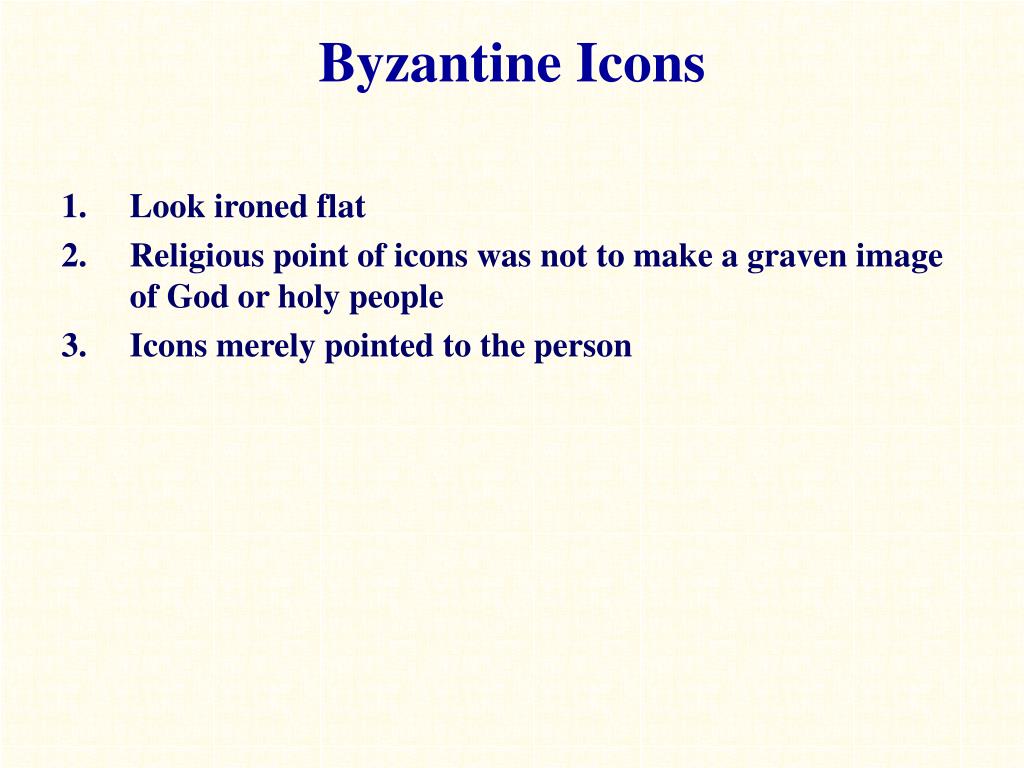 Byzantine Icons

1. Look ironed flat
2. Religious point of icons was not to make a graven image of God or holy people
3. Icons merely pointed to the person